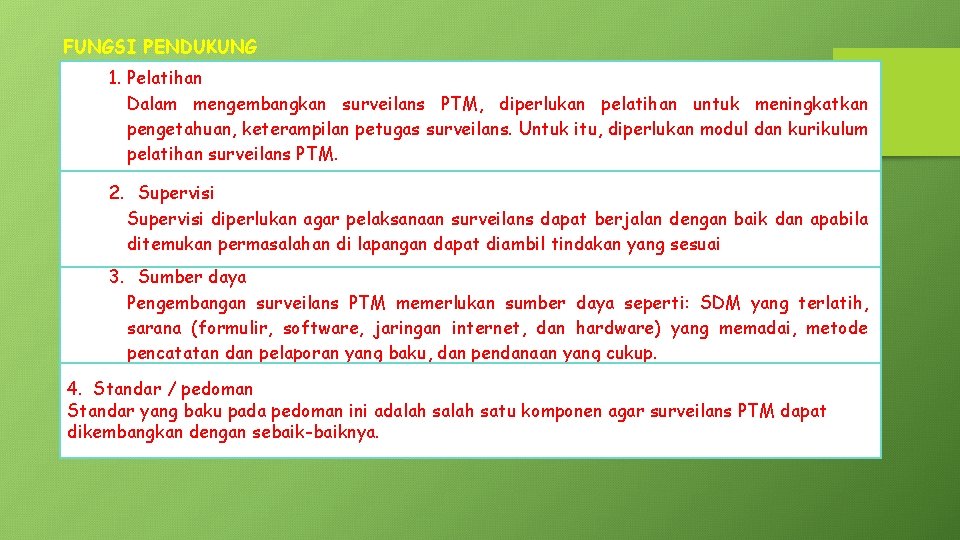 FUNGSI PENDUKUNG

1. Pelatihan
Dalam mengembangkan surveilans PTM, diperlukan pelatihan untuk meningkatkan pengetahuan, keterampilan petugas surveilans. Untuk itu, diperlukan modul dan kurikulum pelatihan surveilans PTM.

2. Supervisi
Supervisi diperlukan agar pelaksanaan surveilans dapat berjalan dengan baik dan apabila ditemukan permasalahan di lapangan dapat diambil tindakan yang sesuai

3. Sumber daya
Pengembangan surveilans PTM memerlukan sumber daya seperti: SDM yang terlatih, sarana (formulir, software, jaringan internet, dan hardware) yang memadai, metode pencatatan dan pelaporan yang baku, dan pendanaan yang cukup.

4. Standar / pedoman
Standar yang baku pada pedoman ini adalah salah satu komponen agar surveilans PTM dapat dikembangkan dengan sebaik-baiknya.